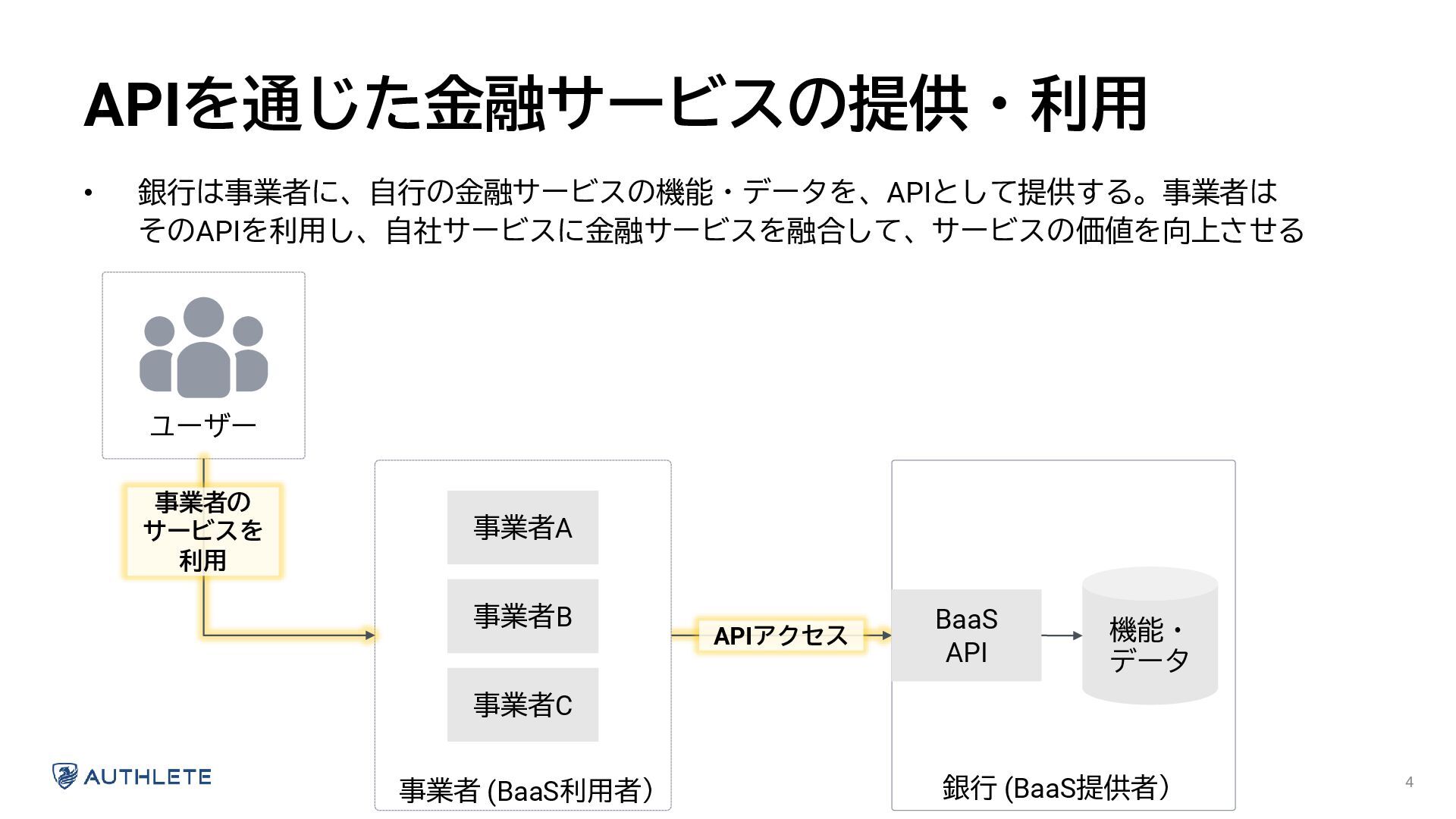 APIを通じた金融サービスの提供・利用

• 銀行は事業者に、自行の金融サービスの機能・データを、APIとして提供する。事業者はそのAPIを利用し、自社サービスに金融サービスを融合して、サービスの価値を向上させる

ユーザー

事業者のサービスを利用

事業者A

事業者B

事業者C

事業者 (BaaS利用者)

APIアクセス

BaaS API

機能・データ

銀行 (BaaS提供者)

AUTHLETE

4